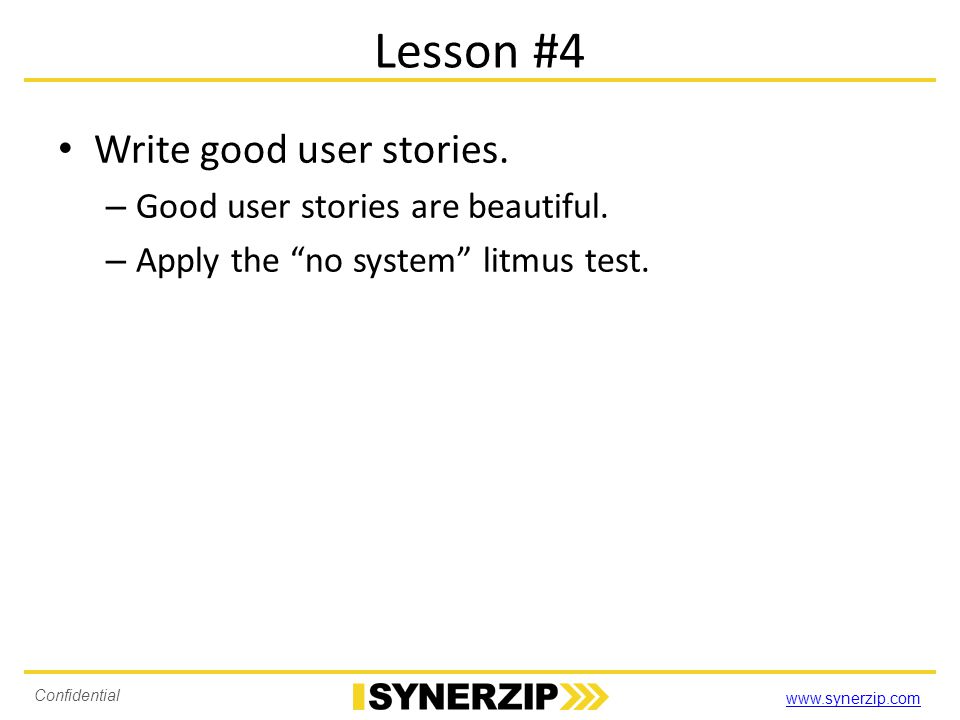 Lesson #4

• Write good user stories.
– Good user stories are beautiful.
– Apply the “no system” litmus test.

Confidential

SYNERZIP

www.synerzip.com